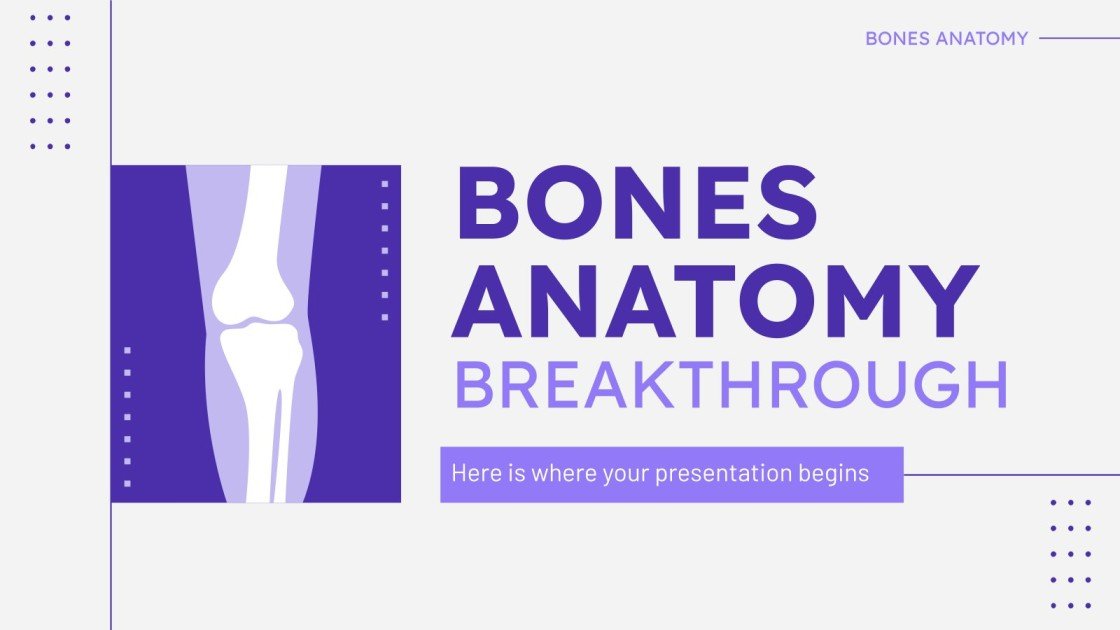 BONES ANATOMY

BONES ANATOMY BREAKTHROUGH

Here is where your presentation begins